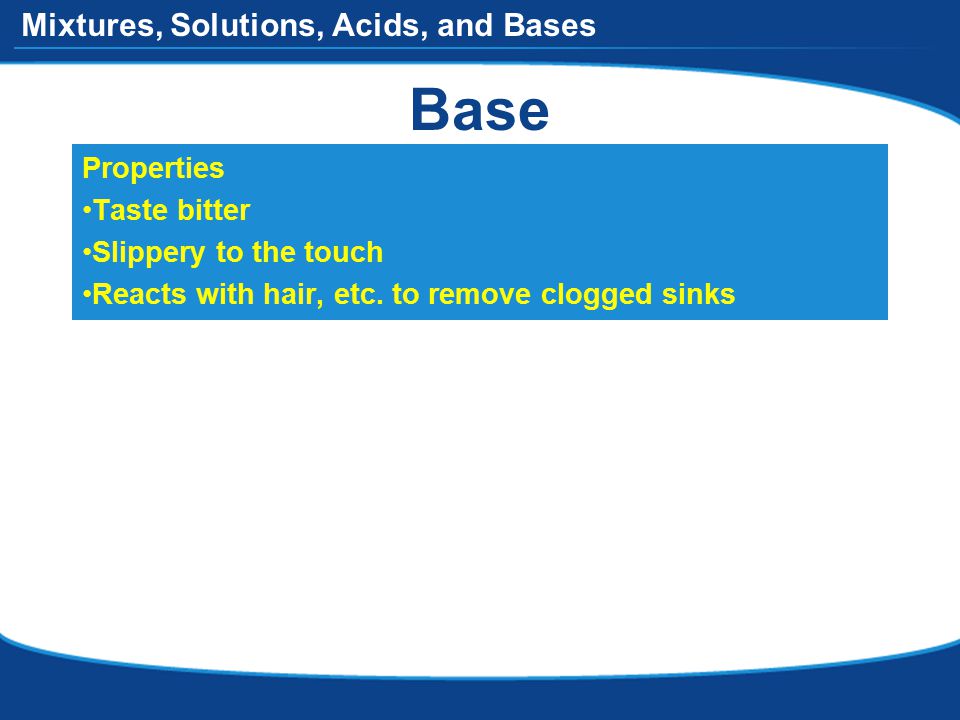 Mixtures, Solutions, Acids, and Bases

Base

Properties
•Taste bitter
•Slippery to the touch
•Reacts with hair, etc. to remove clogged sinks